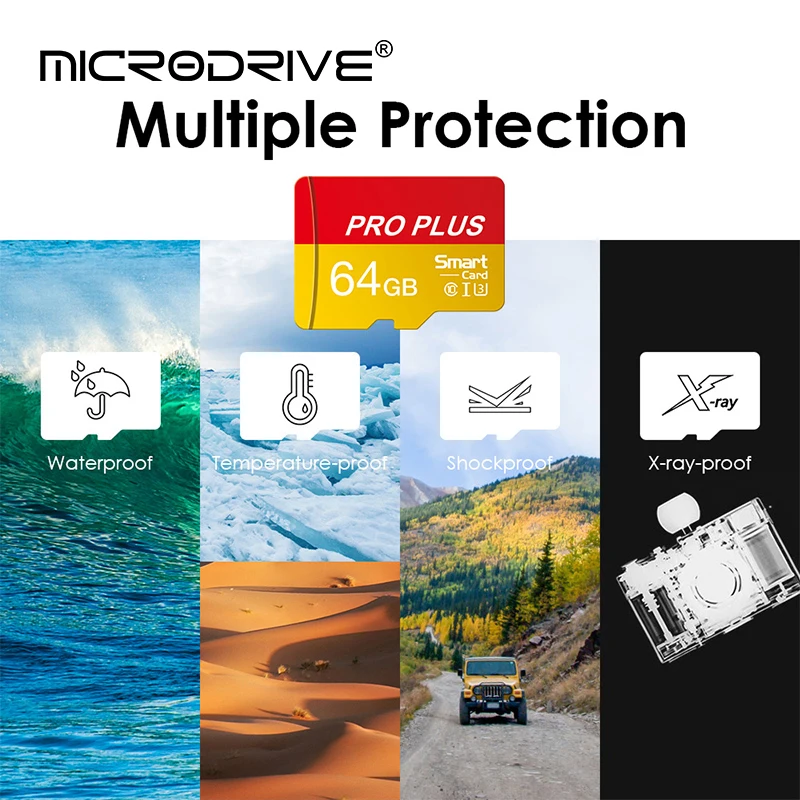 MICRODRIVE®
Multiple Protection

PRO PLUS
64GB
Smart Card
10 I 3

Waterproof
Temperature-proof
Shockproof
X-ray
X-ray-proof